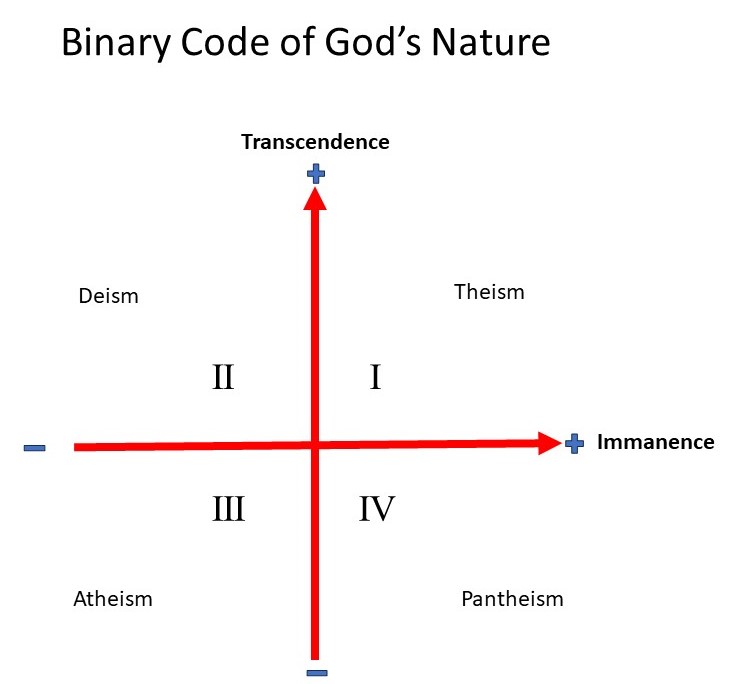 Binary Code of God's Nature

Transcendence

+

Deism

Theism

II

I

−

+ Immanence

III

IV

Atheism

Pantheism

−